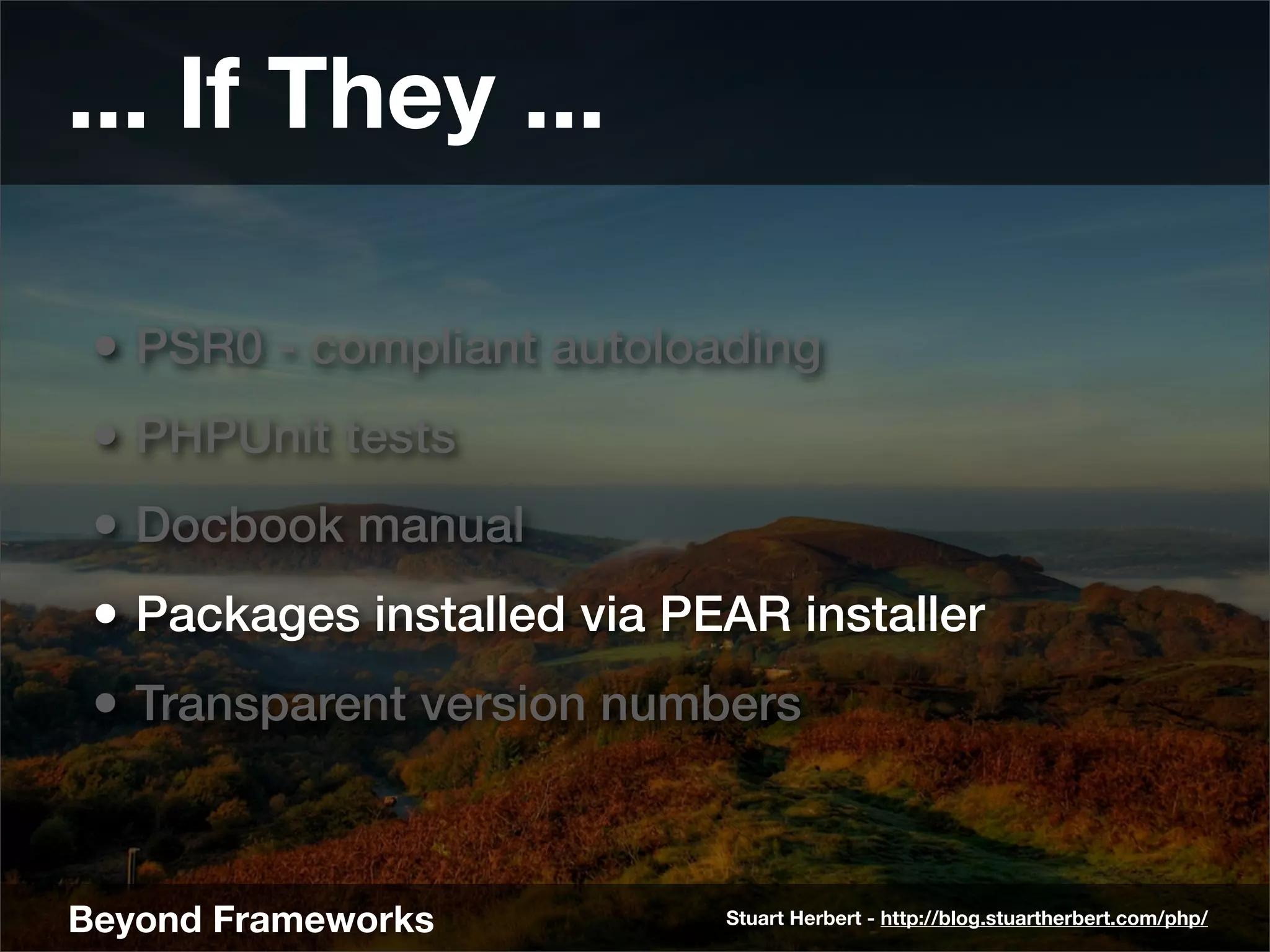 ... If They ...

• PSR0 - compliant autoloading
• PHPUnit tests
• Docbook manual
• Packages installed via PEAR installer
• Transparent version numbers

Beyond Frameworks

Stuart Herbert - http://blog.stuartherbert.com/php/